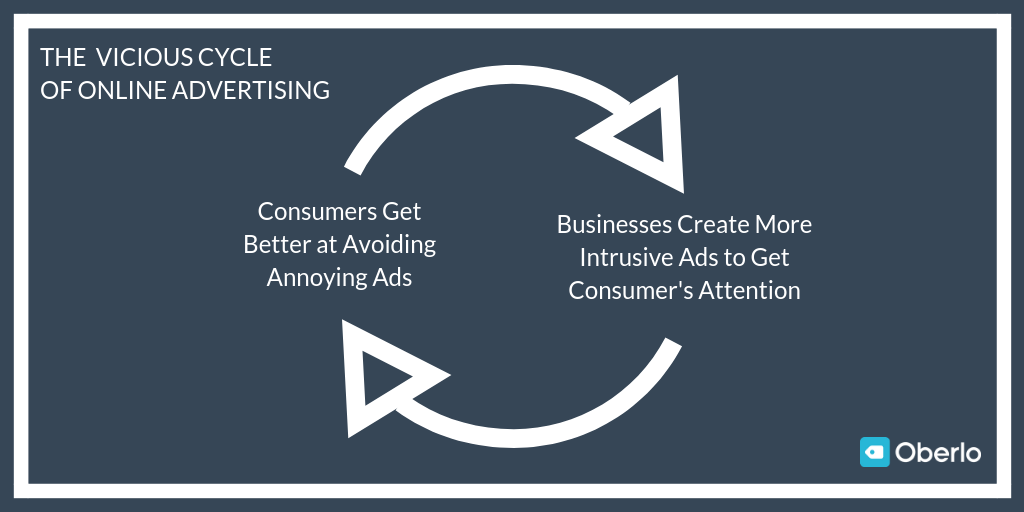 THE VICIOUS CYCLE
OF ONLINE ADVERTISING

Consumers Get Better at Avoiding Annoying Ads

Businesses Create More Intrusive Ads to Get Consumer's Attention

Oberlo